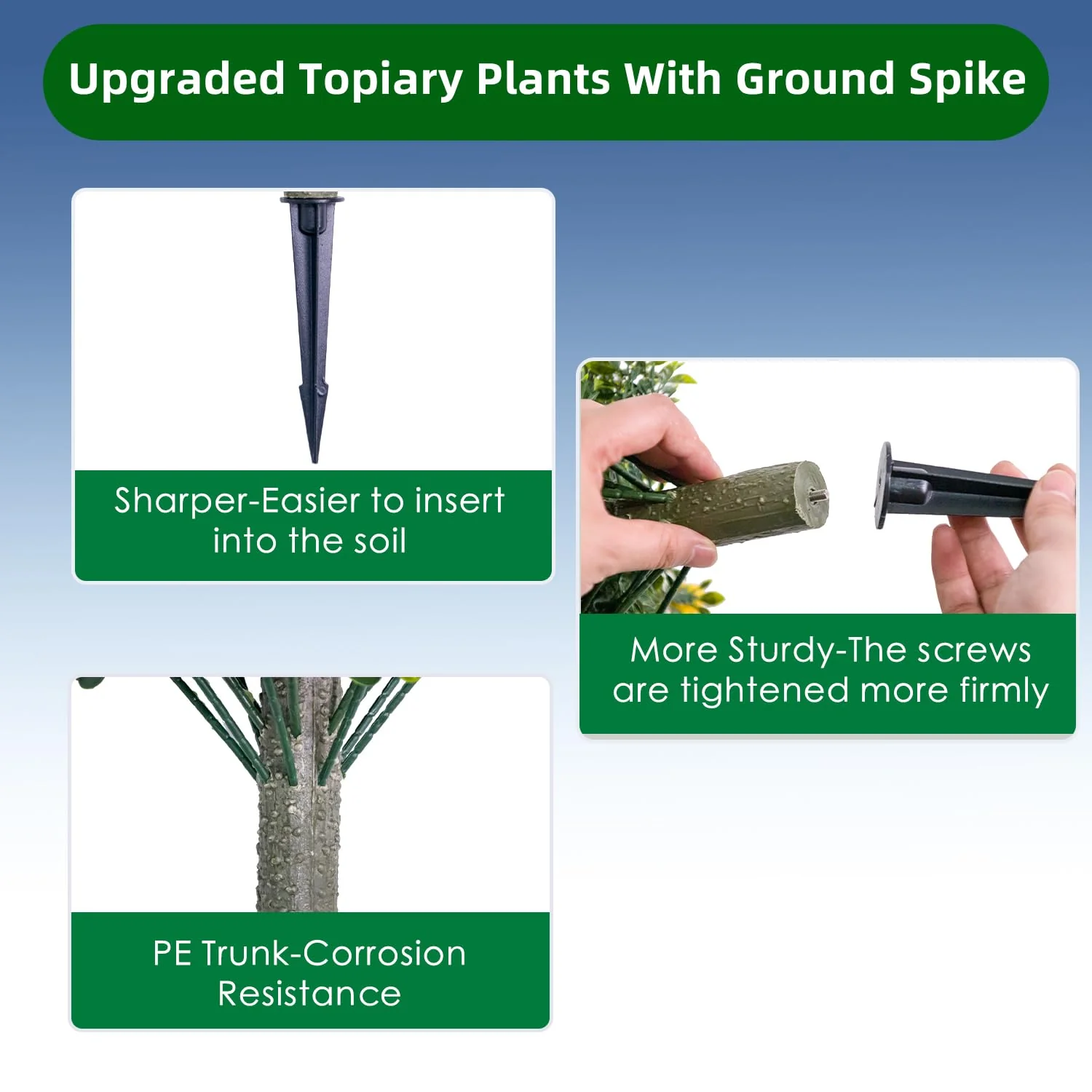 Upgraded Topiary Plants With Ground Spike

Sharper-Easier to insert into the soil

More Sturdy-The screws are tightened more firmly

PE Trunk-Corrosion Resistance